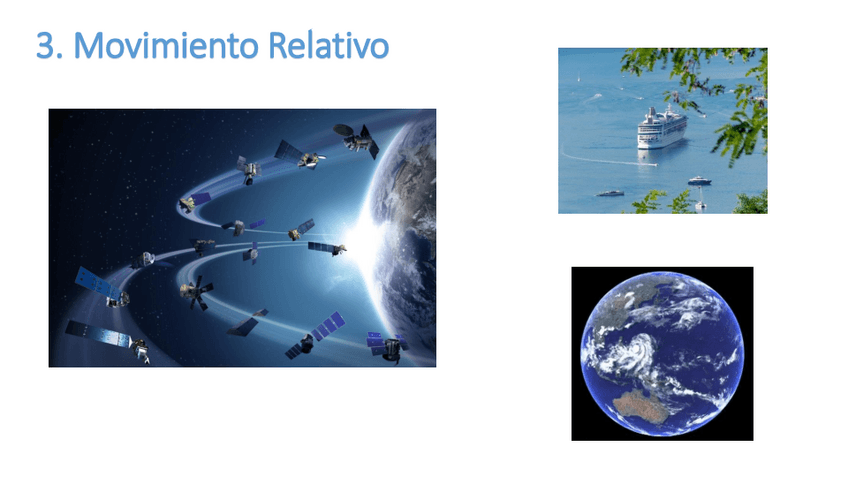 3. Movimiento Relativo